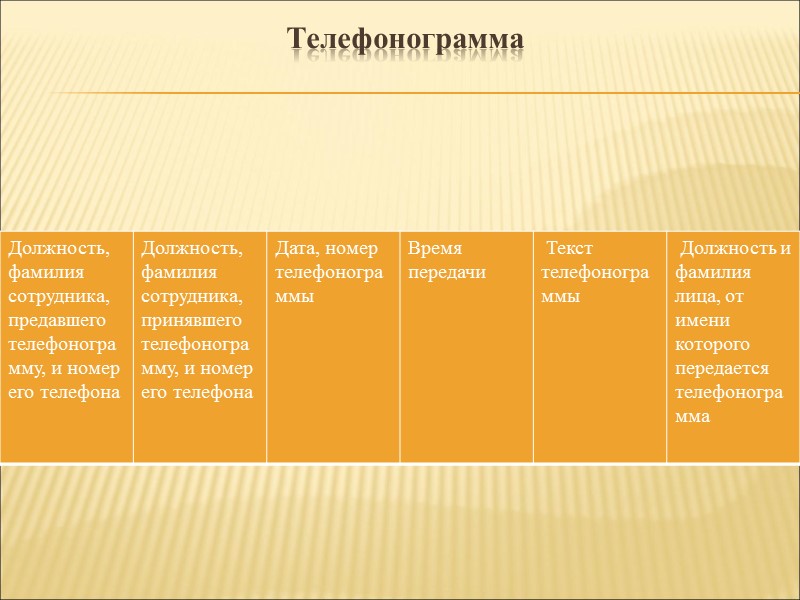 Телефонограмма

| Должность, фамилия сотрудника, предавшего телефонограмму, и номер его телефона | Должность, фамилия сотрудника, принявшего телефонограмму, и номер его телефона | Дата, номер телефонограммы | Время передачи | Текст телефонограммы | Должность и фамилия лица, от имени которого передается телефонограмма |
|---|---|---|---|---|---|